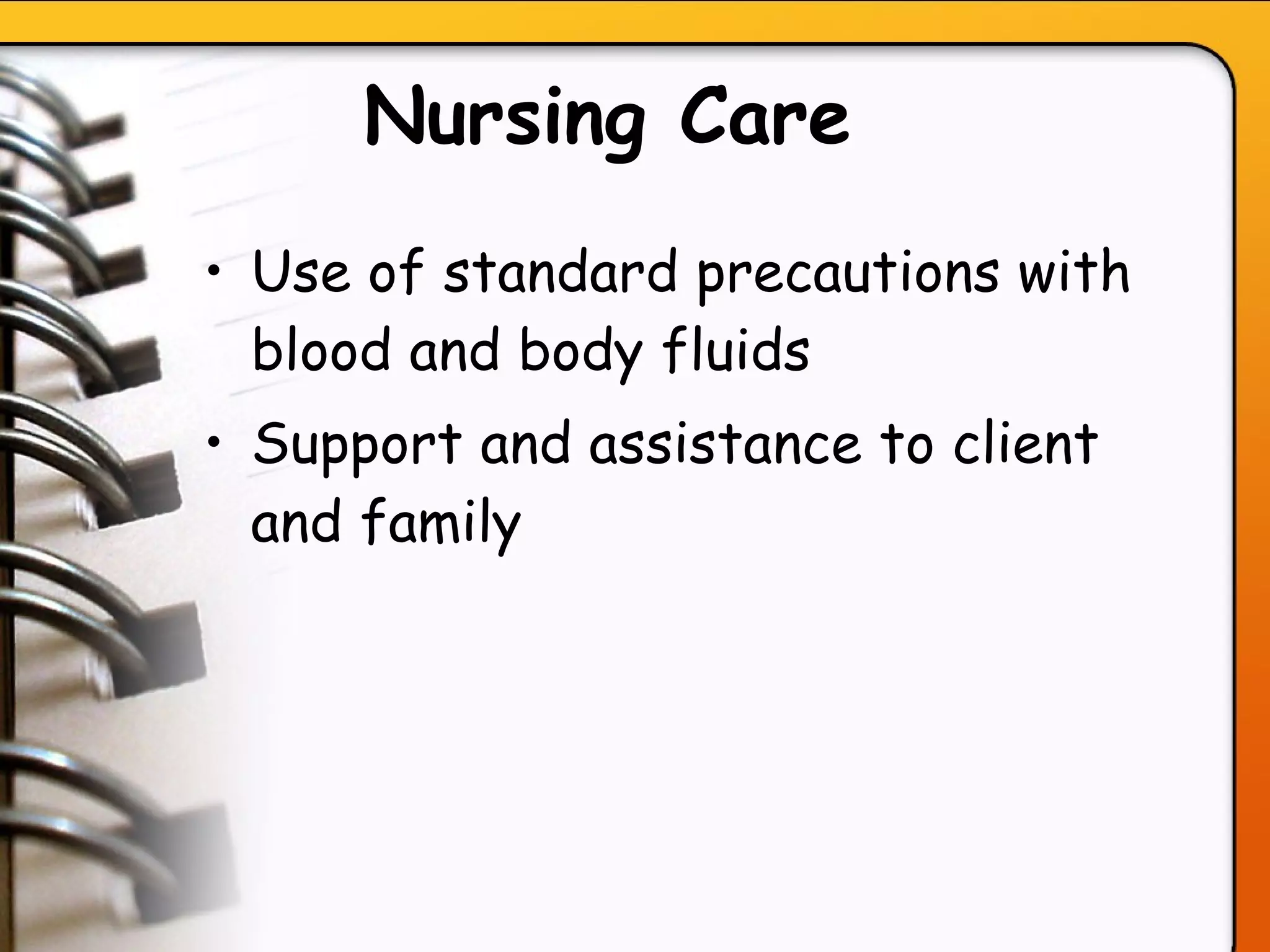 Nursing Care

• Use of standard precautions with blood and body fluids

• Support and assistance to client and family